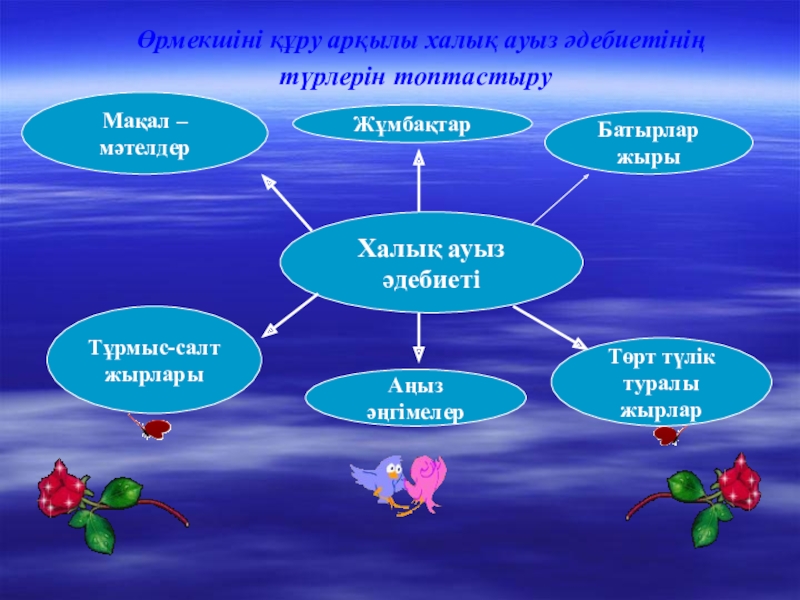 Өрмекшіні құру арқылы халық ауыз әдебиетінің түрлерін топтастыру

Мақал – мәтелдер

Жұмбақтар

Батырлар жыры

Халық ауыз әдебиеті

Тұрмыс-салт жырлары

Аңыз әңгімелер

Төрт түлік туралы жырлар